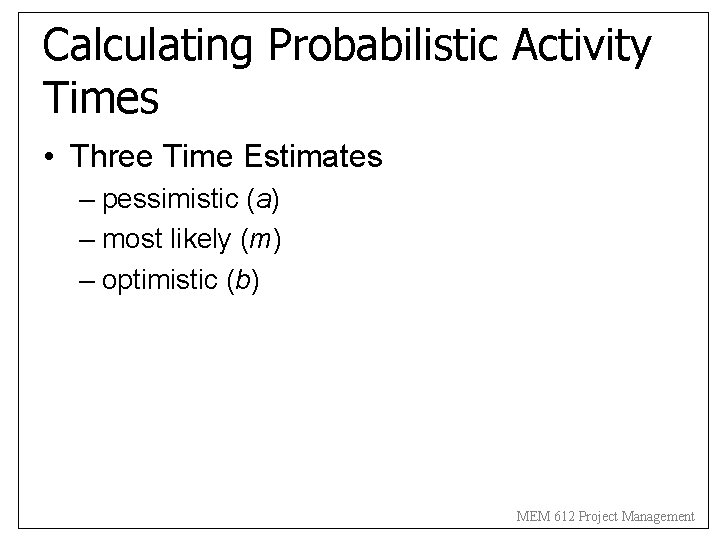 Calculating Probabilistic Activity Times

• Three Time Estimates

– pessimistic ($a$)

– most likely ($m$)

– optimistic ($b$)

MEM 612 Project Management